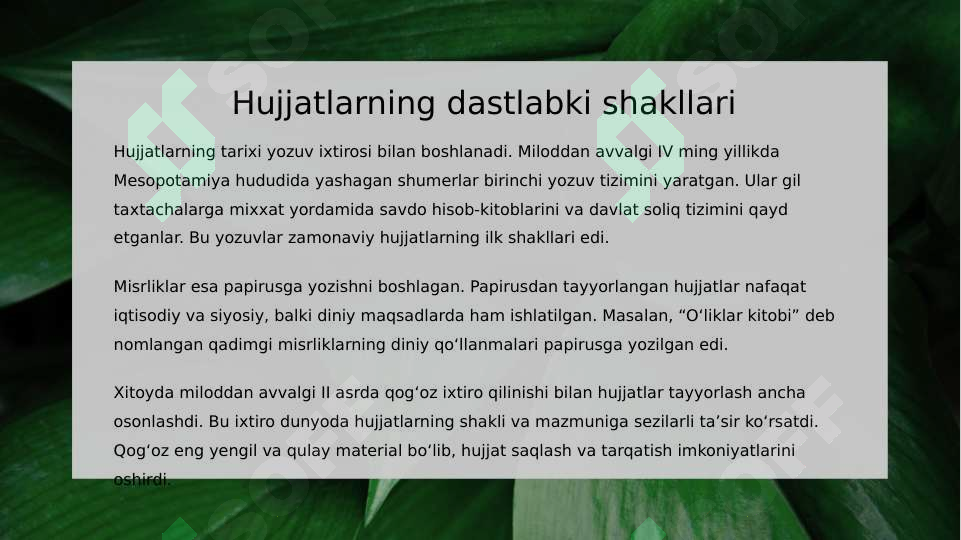 Hujjatlarning dastlabki shakllari

Hujjatlarning tarixi yozuv ixtirosi bilan boshlanadi. Miloddan avvalgi IV ming yillikda Mesopotamiya hududida yashagan shumerlar birinchi yozuv tizimini yaratgan. Ular gil taxtachalarga mixxat yordamida savdo hisob-kitoblarini va davlat soliq tizimini qayd etganlar. Bu yozuvlar zamonaviy hujjatlarning ilk shakllari edi.

Misrliklar esa papirusga yozishni boshlagan. Papirusdan tayyorlangan hujjatlar nafaqat iqtisodiy va siyosiy, balki diniy maqsadlarda ham ishlatilgan. Masalan, “O‘liklar kitobi” deb nomlangan qadimgi misrliklarning diniy qo‘llanmalari papirusga yozilgan edi.

Xitoyda miloddan avvalgi II asrda qog‘oz ixtiro qilinishi bilan hujjatlar tayyorlash ancha osonlashdi. Bu ixtiro dunyoda hujjatlarning shakli va mazmuniga sezilarli ta’sir ko‘rsatdi. Qog‘oz eng yengil va qulay material bo‘lib, hujjat saqlash va tarqatish imkoniyatlarini oshirdi.